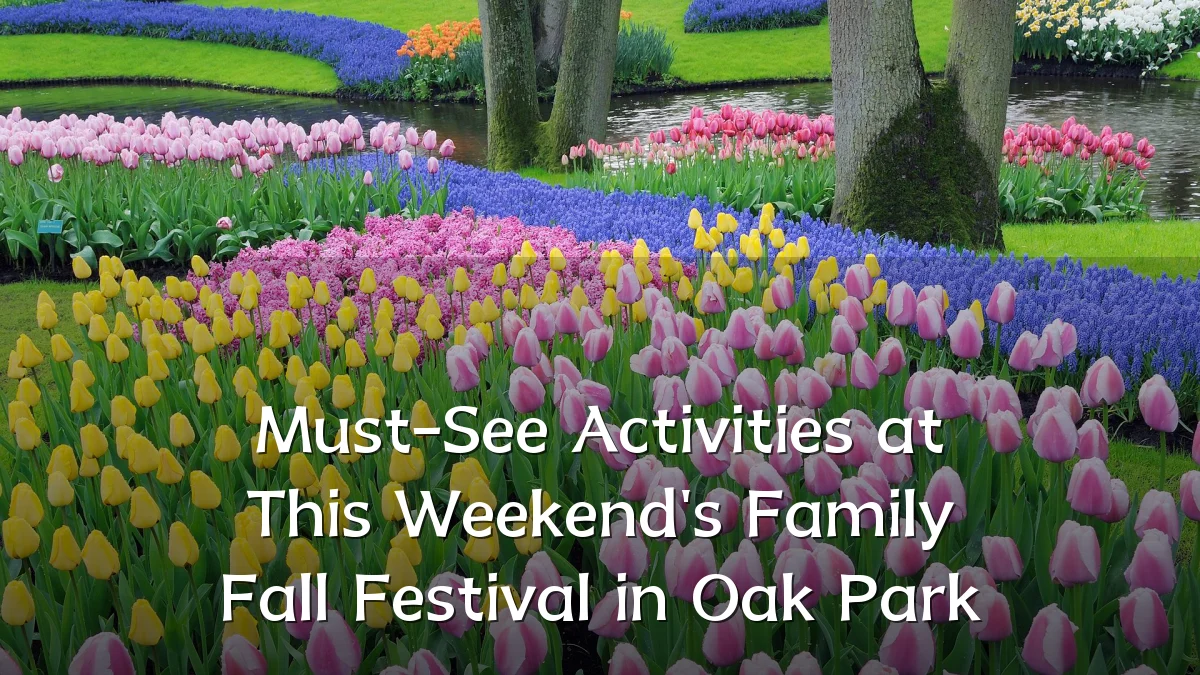 Must-See Activities at This Weekend's Family Fall Festival in Oak Park